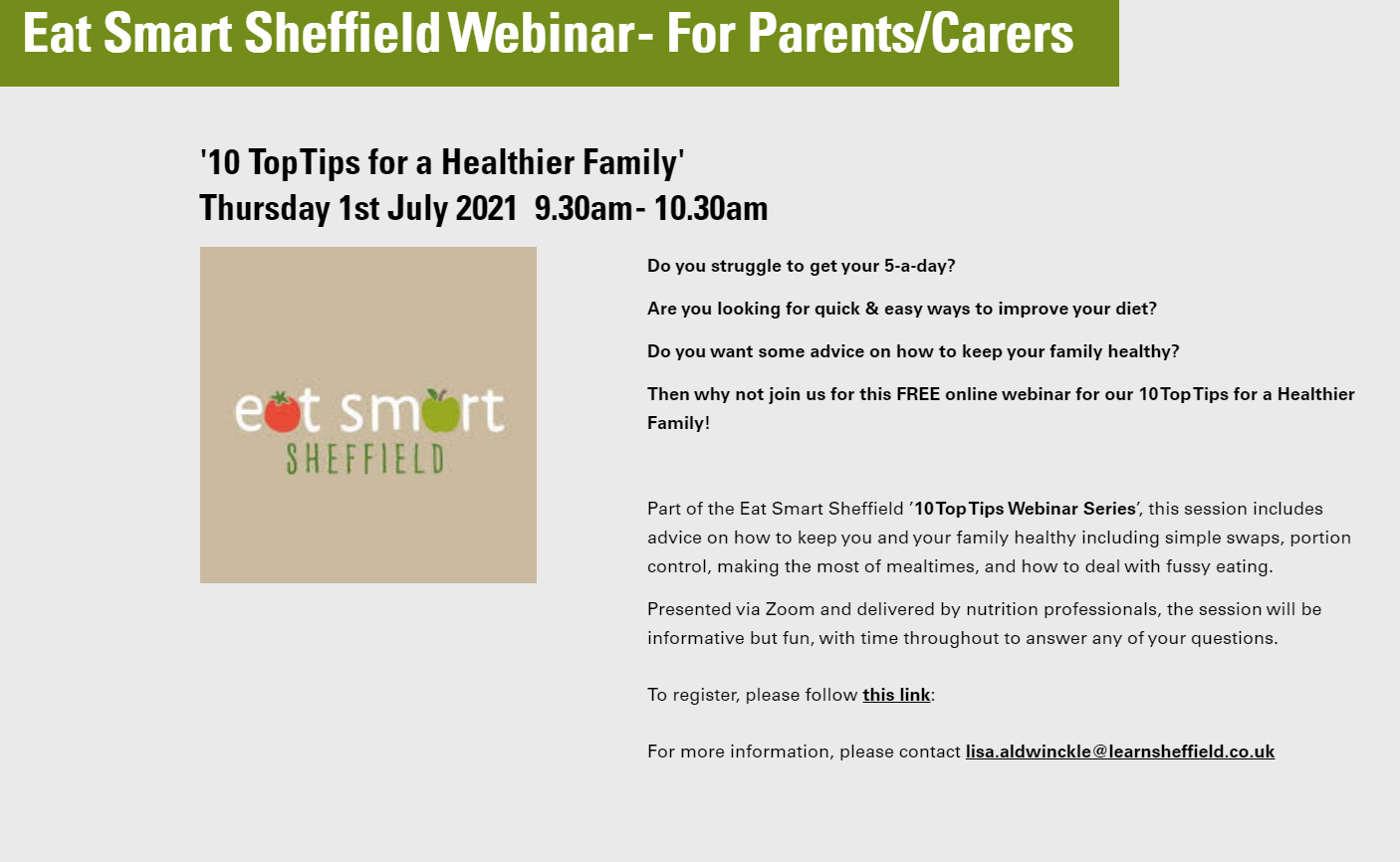 Eat Smart Sheffield Webinar- For Parents/Carers

'10 Top Tips for a Healthier Family'
Thursday 1st July 2021 9.30am- 10.30am

eat smart
SHEFFIELD

Do you struggle to get your 5-a-day?

Are you looking for quick & easy ways to improve your diet?

Do you want some advice on how to keep your family healthy?

Then why not join us for this FREE online webinar for our 10 Top Tips for a Healthier Family!

Part of the Eat Smart Sheffield '10 Top Tips Webinar Series', this session includes advice on how to keep you and your family healthy including simple swaps, portion control, making the most of mealtimes, and how to deal with fussy eating.

Presented via Zoom and delivered by nutrition professionals, the session will be informative but fun, with time throughout to answer any of your questions.

To register, please follow this link:

For more information, please contact lisa.aldwinckle@learnsheffield.co.uk